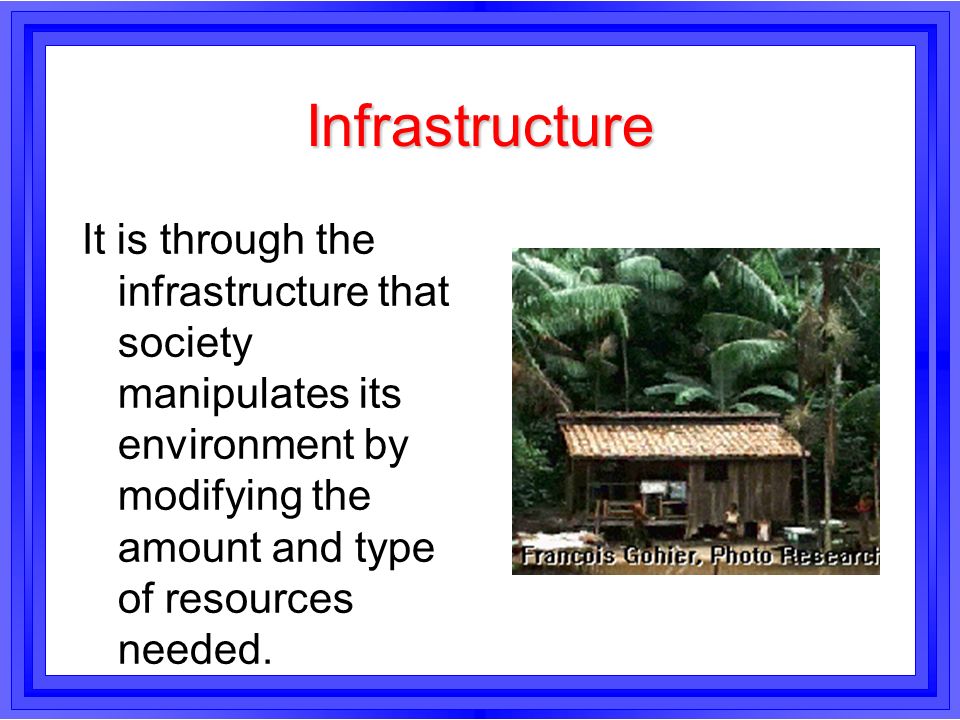 Infrastructure

It is through the infrastructure that society manipulates its environment by modifying the amount and type of resources needed.

Francois Gohier, Photo Researc